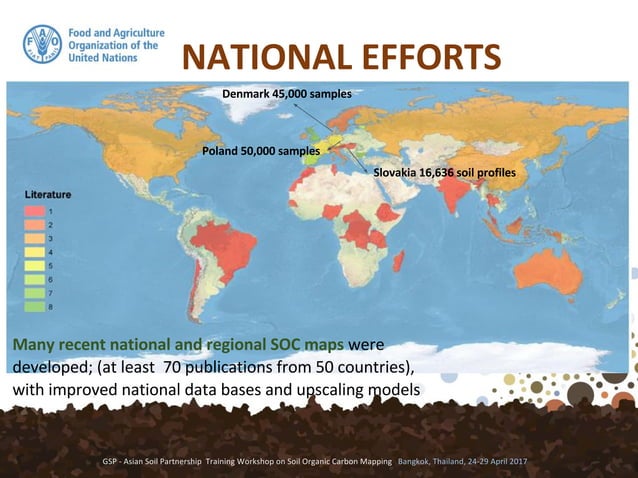 FAO FIAT PANIS

Food and Agriculture Organization of the United Nations

NATIONAL EFFORTS

Denmark 45,000 samples

Poland 50,000 samples

Slovakia 16,636 soil profiles

Literature

1
2
3
4
5
6
7
8

Many recent national and regional SOC maps were developed; (at least 70 publications from 50 countries), with improved national data bases and upscaling models

GSP - Asian Soil Partnership Training Workshop on Soil Organic Carbon Mapping Bangkok, Thailand, 24-29 April 2017